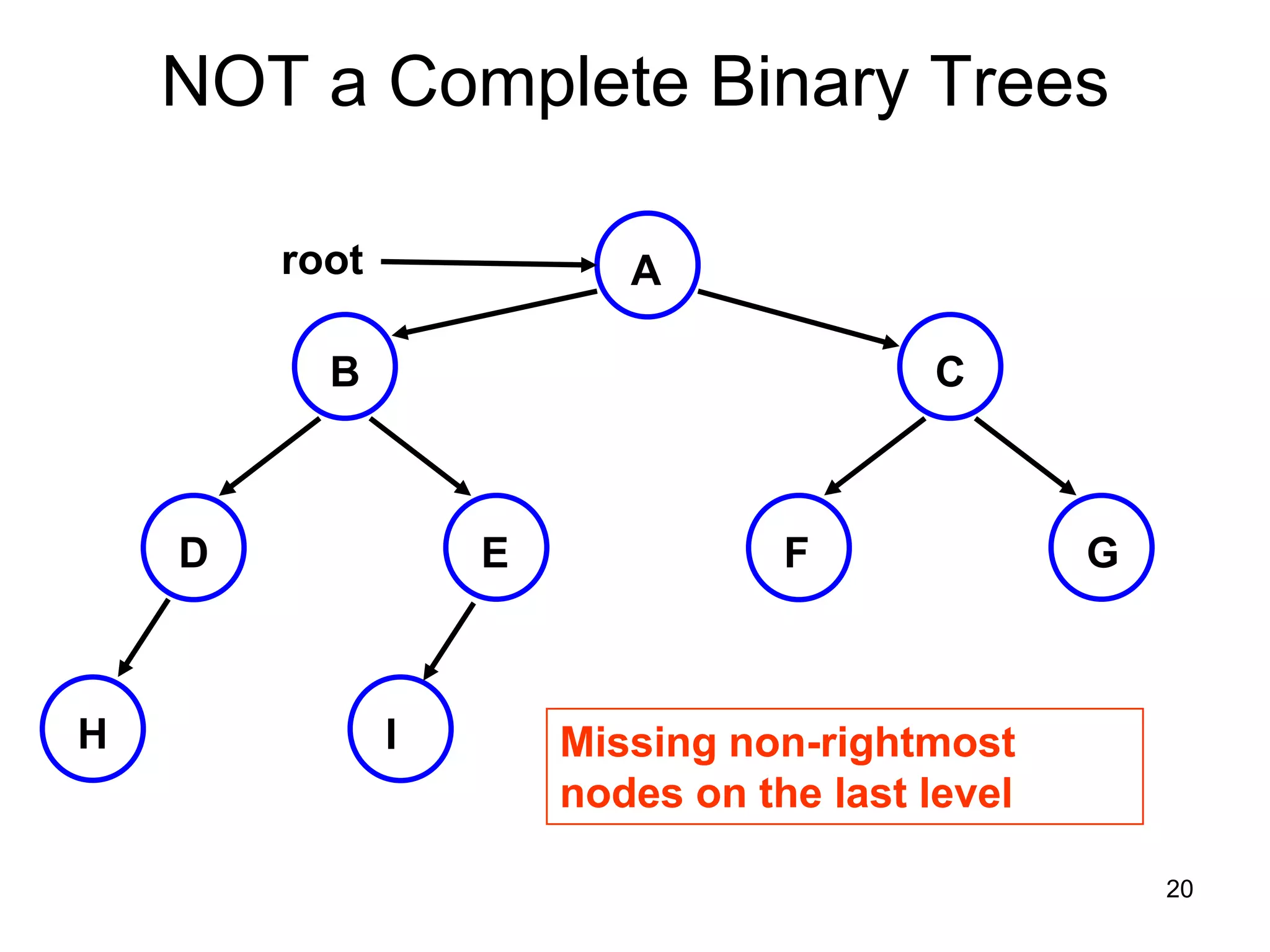 NOT a Complete Binary Trees

root

A

B

C

D

E

F

G

H

I

Missing non-rightmost nodes on the last level

20